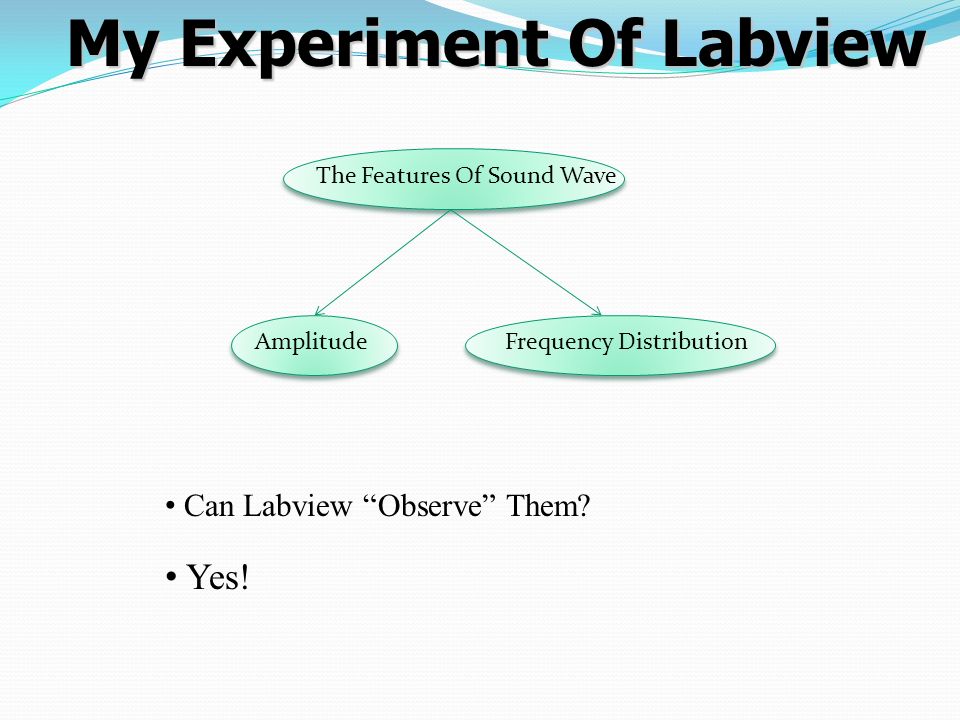 My Experiment Of Labview

The Features Of Sound Wave

Amplitude

Frequency Distribution

• Can Labview “Observe” Them?

• Yes!